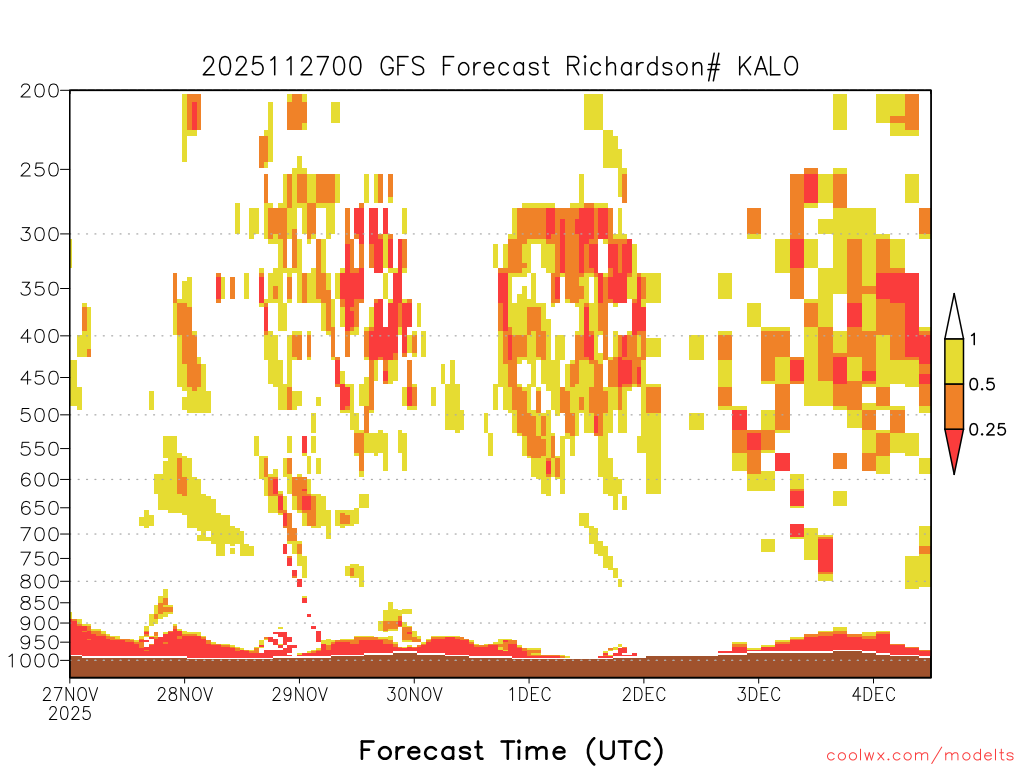 2025112700 GFS Forecast Richardson# KALO

200
250
300
350
400
450
500
550
600
650
700
750
800
850
900
950
1000

1
0.5
0.25

27NOV
2025
28NOV
29NOV
30NOV
1DEC
2DEC
3DEC
4DEC

Forecast Time (UTC)

coolwx.com/modelts